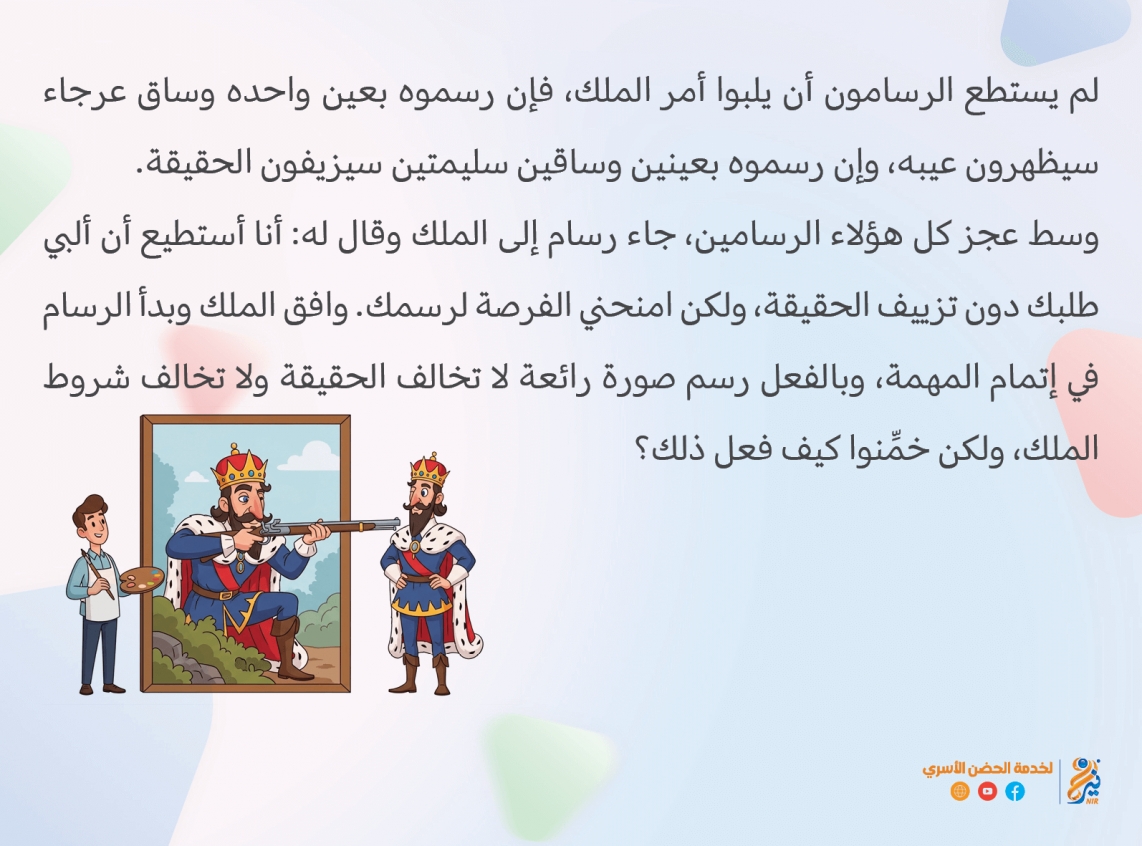 لم يستطع الرسامون أن يلبوا أمر الملك، فإن رسموه بعين واحده وساق عرجاء سيظهرون عيبه، وإن رسموه بعينين وساقين سليمتين سيزيفون الحقيقة.

وسط عجز كل هؤلاء الرسامين، جاء رسام إلى الملك وقال له: أنا أستطيع أن ألبي طلبك دون تزييف الحقيقة، ولكن امنحني الفرصة لرسمك. وافق الملك وبدأ الرسام في إتمام المهمة، وبالفعل رسم صورة رائعة لا تخالف الحقيقة ولا تخالف شروط الملك، ولكن خمِّنوا كيف فعل ذلك؟

لخدمة الحضن الأسري
نير
NIR